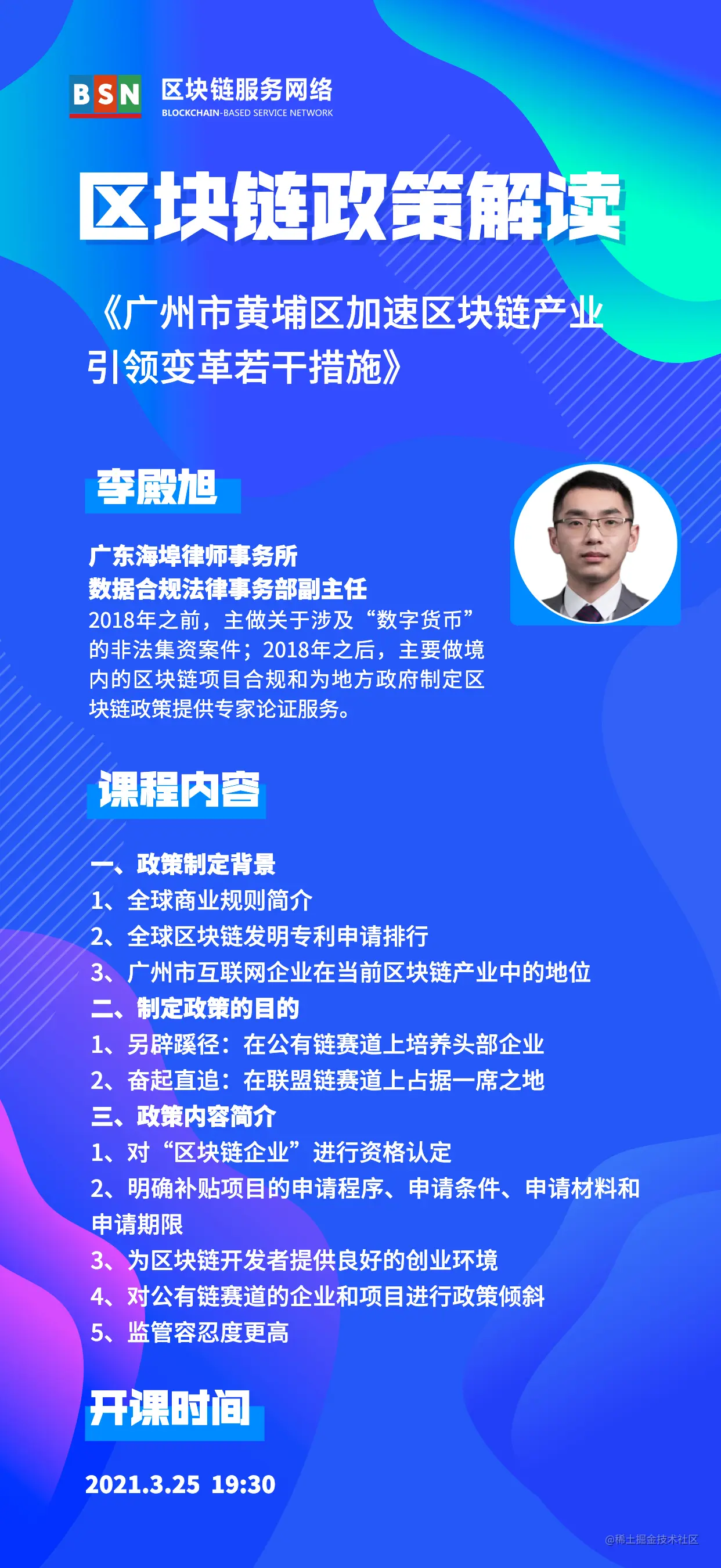 BSN 区块链服务网络
BLOCKCHAIN-BASED SERVICE NETWORK

区块链政策解读

《广州市黄埔区加速区块链产业引领变革若干措施》

李殿旭

广东海埠律师事务所
数据合规法律事务部副主任
2018年之前，主做关于涉及“数字货币”的非法集资案件；2018年之后，主要做境内的区块链项目合规和为地方政府制定区块链政策提供专家论证服务。

课程内容

一、政策制定背景
1、全球商业规则简介
2、全球区块链发明专利申请排行
3、广州市互联网企业在当前区块链产业中的地位
二、制定政策的目的
1、另辟蹊径：在公有链赛道上培养头部企业
2、奋起直追：在联盟链赛道上占据一席之地
三、政策内容简介
1、对“区块链企业”进行资格认定
2、明确补贴项目的申请程序、申请条件、申请材料和申请期限
3、为区块链开发者提供良好的创业环境
4、对公有链赛道的企业和项目进行政策倾斜
5、监管容忍度更高

开课时间

2021.3.25 19:30

@稀土掘金技术社区